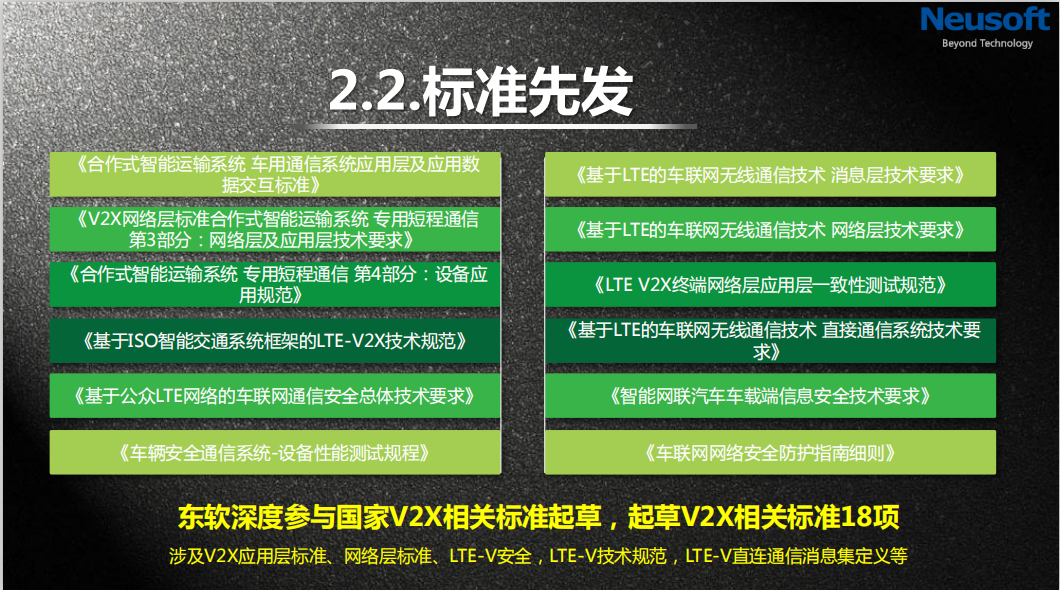 Neusoft
Beyond Technology

2.2.标准先发

《合作式智能运输系统 车用通信系统应用层及应用数据交互标准》

《V2X网络层标准合作式智能运输系统 专用短程通信 第3部分：网络层及应用层技术要求》

《合作式智能运输系统 专用短程通信 第4部分：设备应用规范》

《基于ISO智能交通系统框架的LTE-V2X技术规范》

《基于公众LTE网络的车联网通信安全总体技术要求》

《车辆安全通信系统-设备性能测试规程》

《基于LTE的车联网无线通信技术 消息层技术要求》

《基于LTE的车联网无线通信技术 网络层技术要求》

《LTE V2X终端网络层应用层一致性测试规范》

《基于LTE的车联网无线通信技术 直接通信系统技术要求》

《智能网联汽车车载端信息安全技术要求》

《车联网网络安全防护指南细则》

东软深度参与国家V2X相关标准起草，起草V2X相关标准18项

涉及V2X应用层标准、网络层标准、LTE-V安全，LTE-V技术规范，LTE-V直连通信消息集定义等